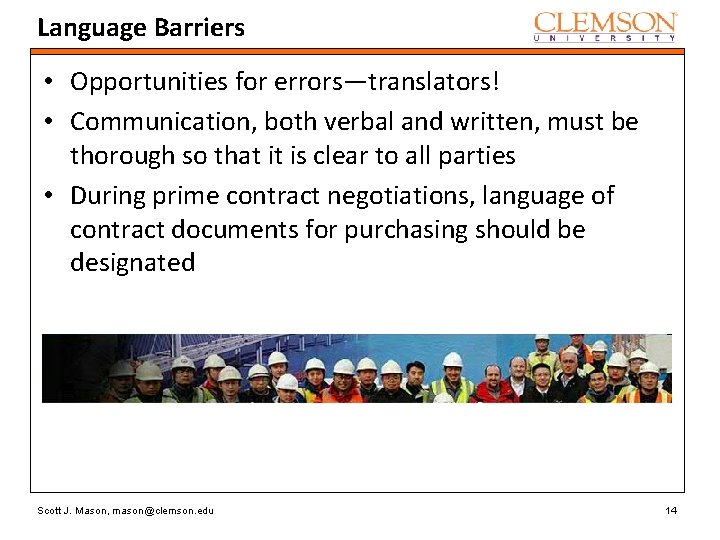 Language Barriers

CLEMSON
UNIVERSITY

• Opportunities for errors—translators!
• Communication, both verbal and written, must be thorough so that it is clear to all parties
• During prime contract negotiations, language of contract documents for purchasing should be designated

Scott J. Mason, mason@clemson.edu

14